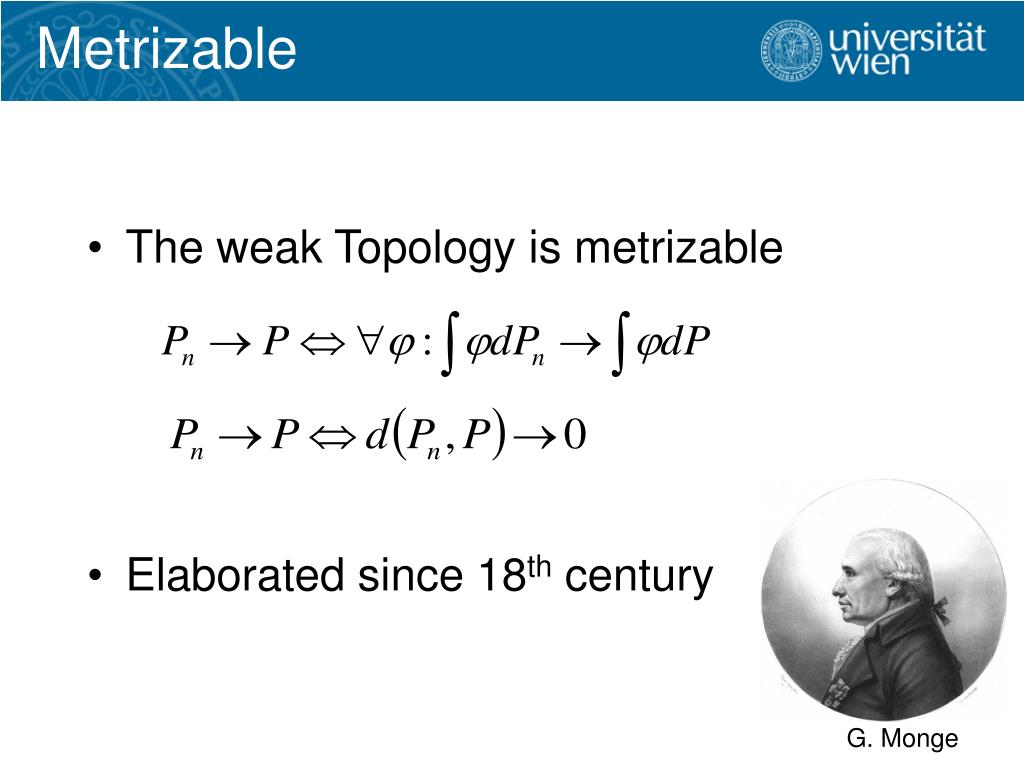 Metrizable

universität wien

• The weak Topology is metrizable

$P_n \to P \Leftrightarrow \forall \varphi : \int \varphi dP_n \to \int \varphi dP$

$P_n \to P \Leftrightarrow d(P_n, P) \to 0$

• Elaborated since 18$^{th}$ century

G. Monge